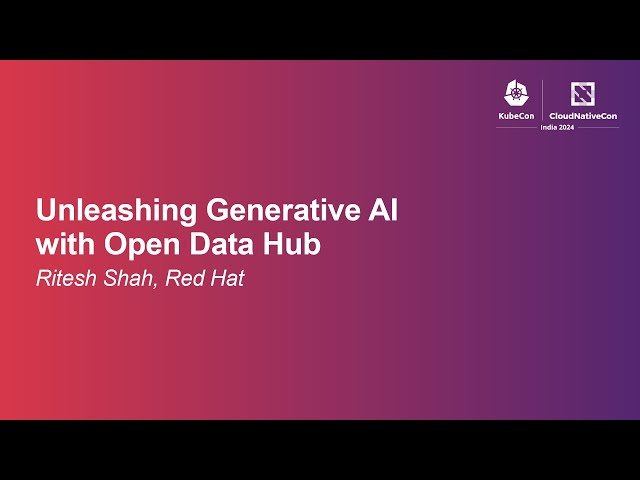 KubeCon CloudNativeCon
India 2024

Unleashing Generative AI with Open Data Hub

Ritesh Shah, Red Hat